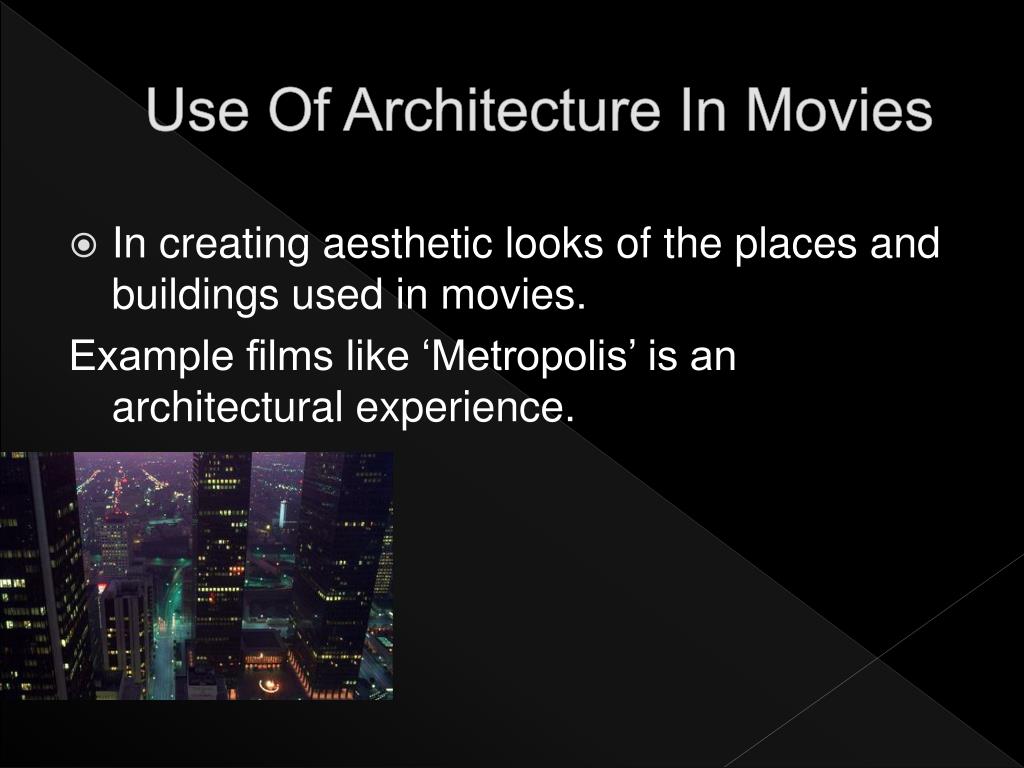 Use Of Architecture In Movies

In creating aesthetic looks of the places and buildings used in movies.

Example films like ‘Metropolis’ is an architectural experience.